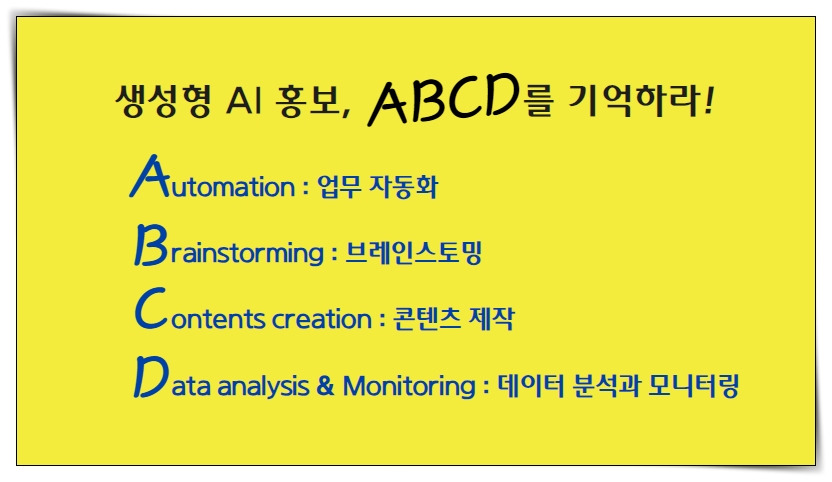 생성형 AI 홍보, ABCD를 기억하라!

Automation : 업무 자동화

Brainstorming : 브레인스토밍

Contents creation : 콘텐츠 제작

Data analysis & Monitoring : 데이터 분석과 모니터링